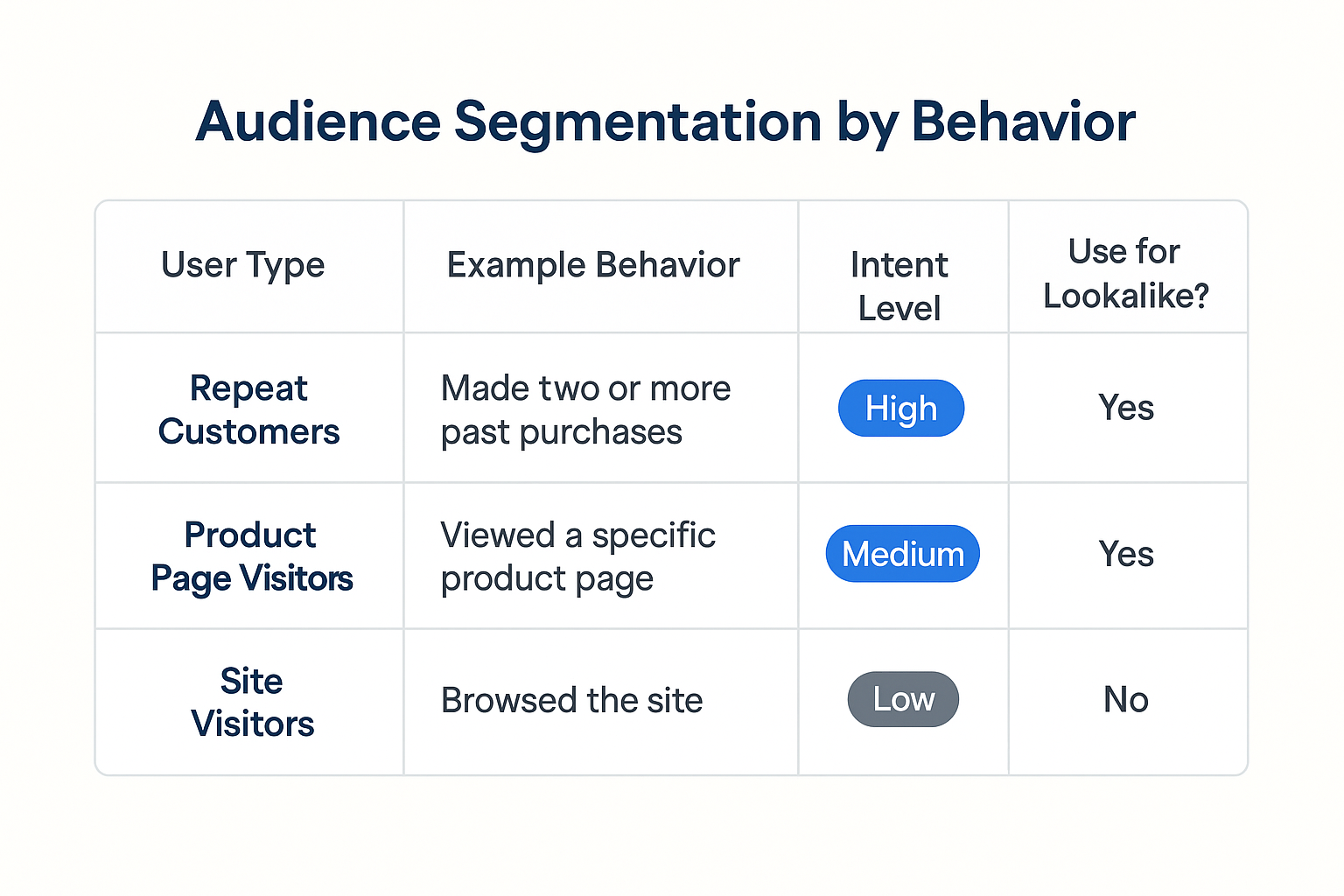 Audience Segmentation by Behavior

| User Type | Example Behavior | Intent Level | Use for Lookalike? |
|---|---|---|---|
| Repeat Customers | Made two or more past purchases | High | Yes |
| Product Page Visitors | Viewed a specific product page | Medium | Yes |
| Site Visitors | Browsed the site | Low | No |